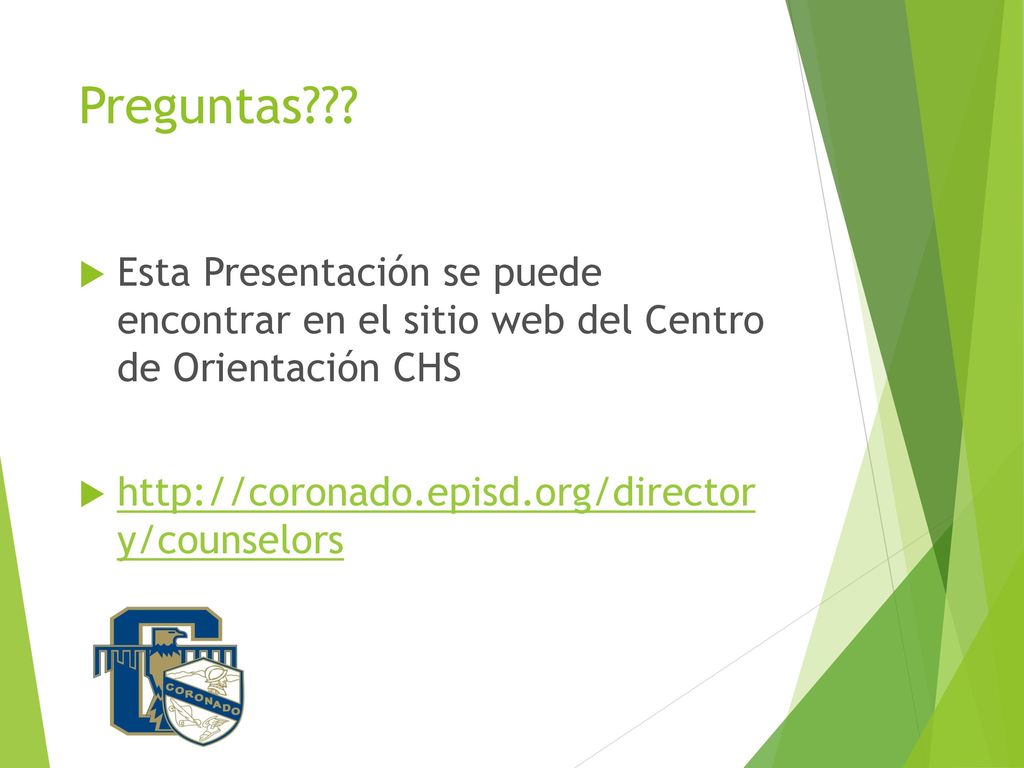 Preguntas???

Esta Presentación se puede encontrar en el sitio web del Centro de Orientación CHS

http://coronado.episd.org/directory/counselors

CORONADO